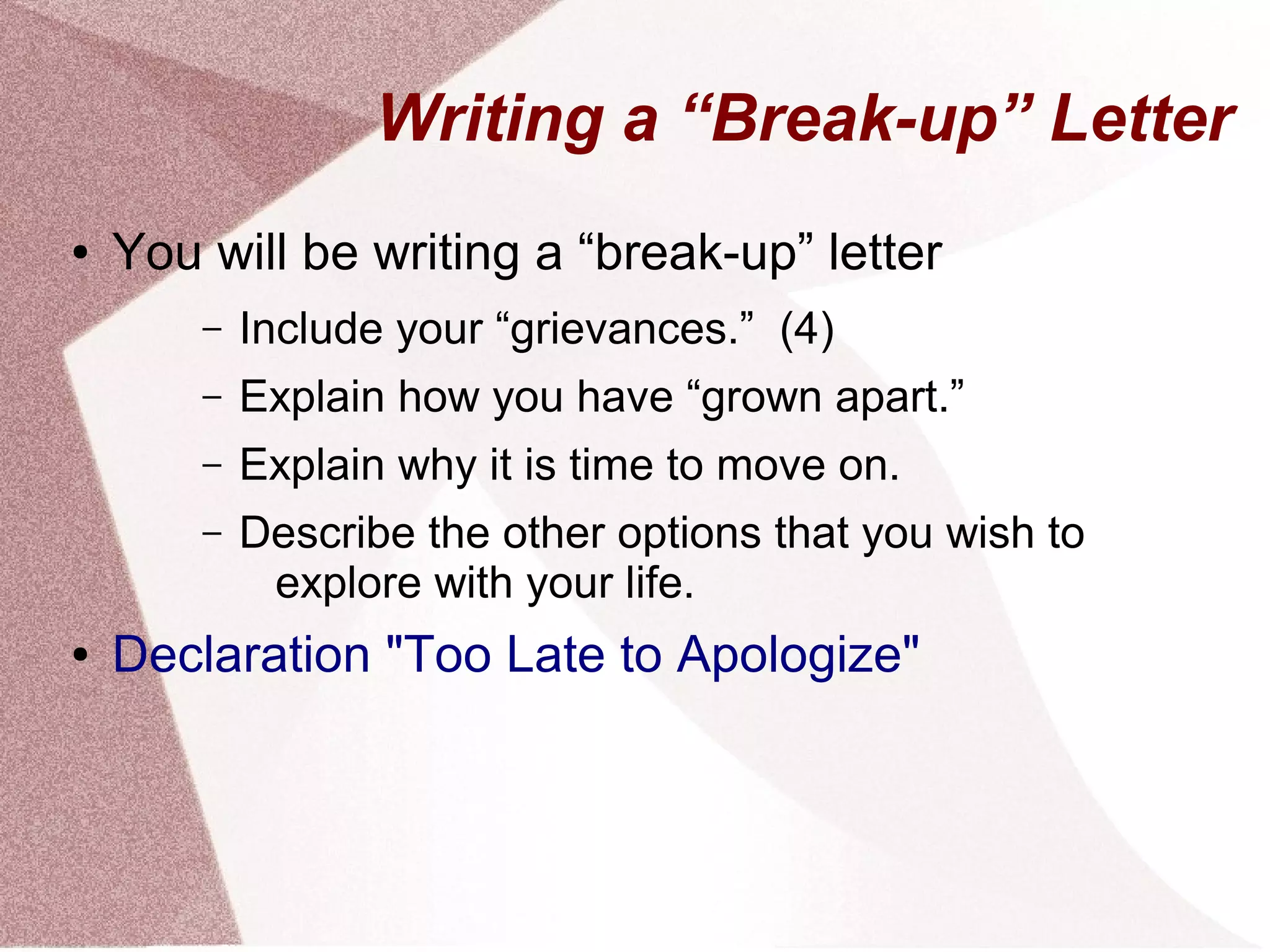 Writing a “Break-up” Letter

• You will be writing a “break-up” letter

– Include your “grievances.” (4)

– Explain how you have “grown apart.”

– Explain why it is time to move on.

– Describe the other options that you wish to explore with your life.

• Declaration "Too Late to Apologize"